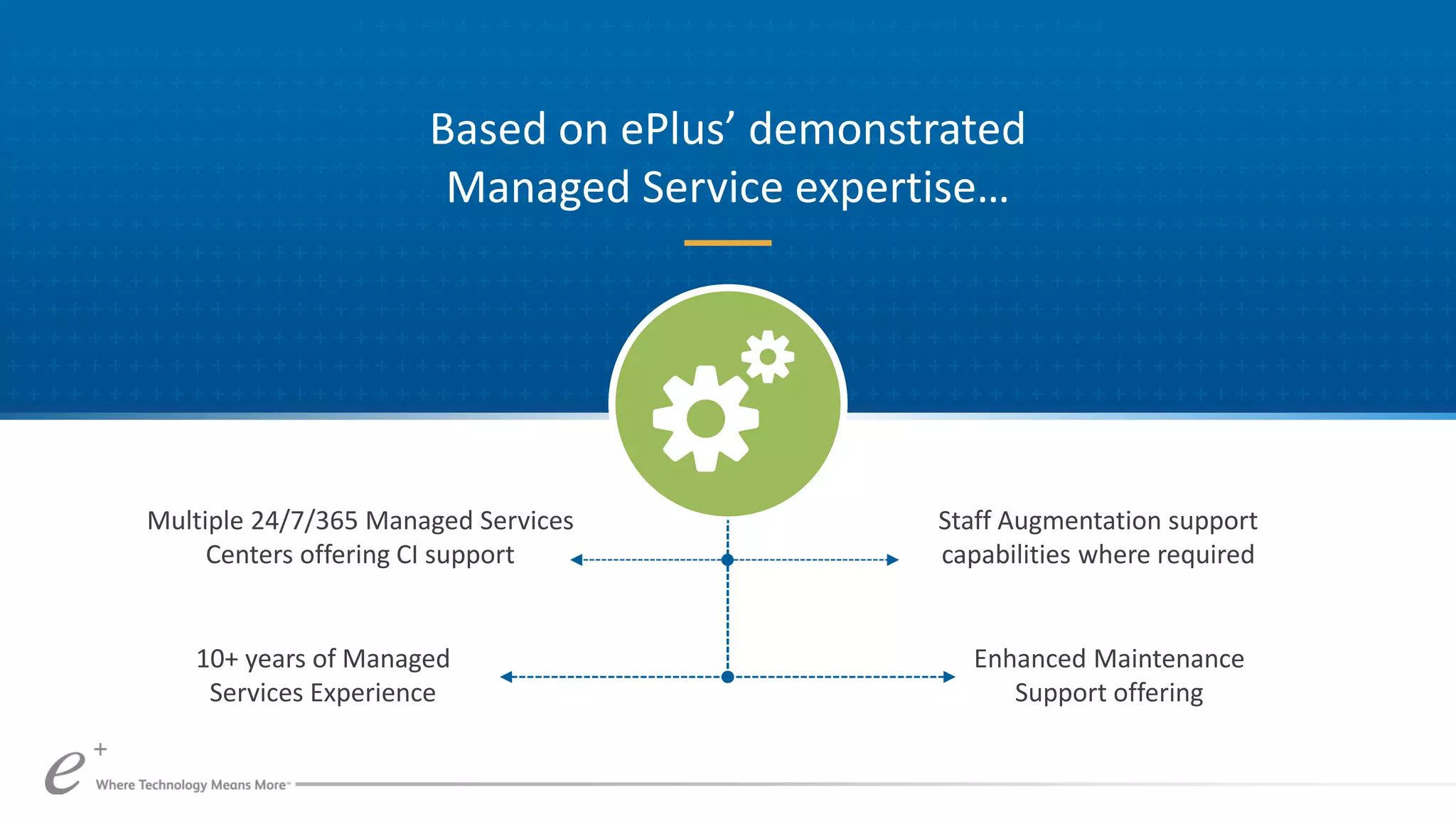 Based on ePlus' demonstrated Managed Service expertise…

Multiple 24/7/365 Managed Services Centers offering CI support

Staff Augmentation support capabilities where required

10+ years of Managed Services Experience

Enhanced Maintenance Support offering

e+ Where Technology Means More™